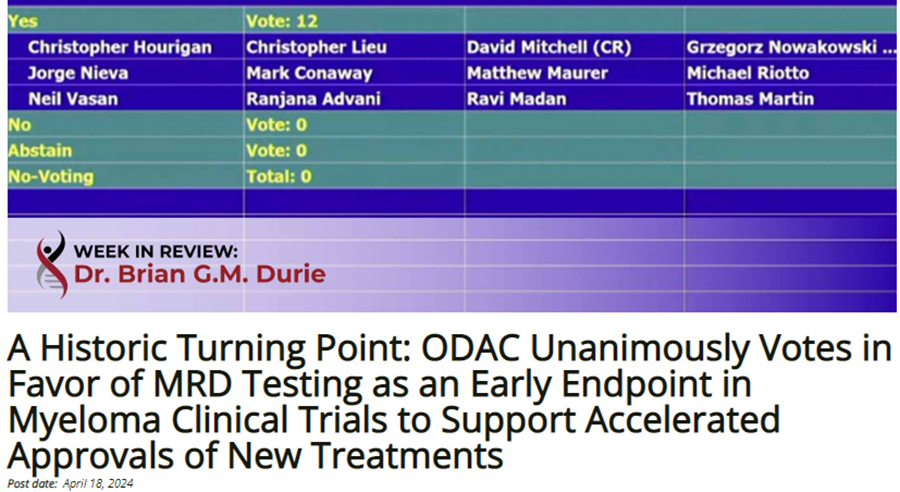 | Yes | Vote: 12 | | |
|---|---|---|---|
| Christopher Hourigan | Christopher Lieu | David Mitchell (CR) | Grzegorz Nowakowski ... |
| Jorge Nieva | Mark Conaway | Matthew Maurer | Michael Riotto |
| Neil Vasan | Ranjana Advani | Ravi Madan | Thomas Martin |
| No | Vote: 0 | | |
| Abstain | Vote: 0 | | |
| No-Voting | Total: 0 | | |

WEEK IN REVIEW:
Dr. Brian G.M. Durie

A Historic Turning Point: ODAC Unanimously Votes in Favor of MRD Testing as an Early Endpoint in Myeloma Clinical Trials to Support Accelerated Approvals of New Treatments

Post date: April 18, 2024